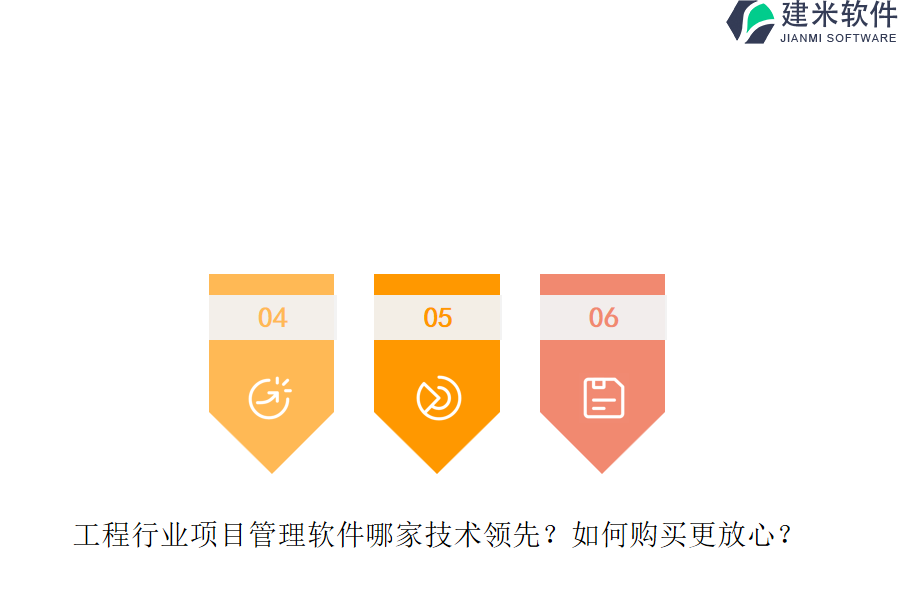 建米软件
JIANMI SOFTWARE

04

05

06

工程行业项目管理软件哪家技术领先？如何购买更放心？